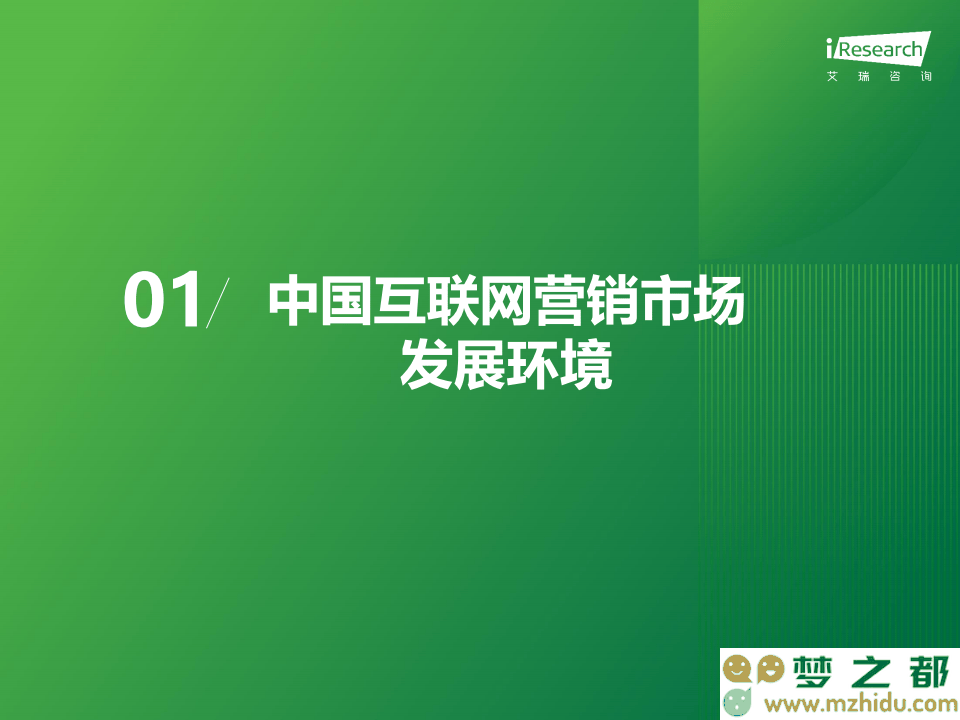 iResearch
艾瑞咨询

01/ 中国互联网营销市场发展环境

梦之都
www.mzhidu.com